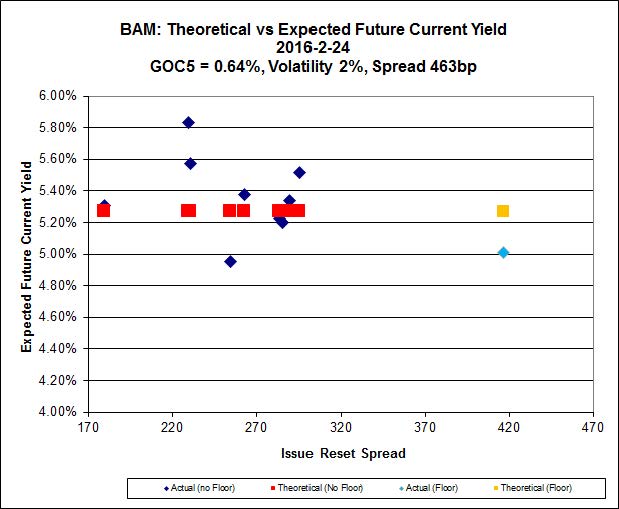 BAM: Theoretical vs Expected Future Current Yield
2016-2-24
GOC5 = 0.64%, Volatility 2%, Spread 463bp

Expected Future Current Yield

6.00%
5.80%
5.60%
5.40%
5.20%
5.00%
4.80%
4.60%
4.40%
4.20%
4.00%

170 220 270 320 370 420 470

Issue Reset Spread

Actual (no Floor) Theoretical (No Floor) Actual (Floor) Theoretical (Floor)